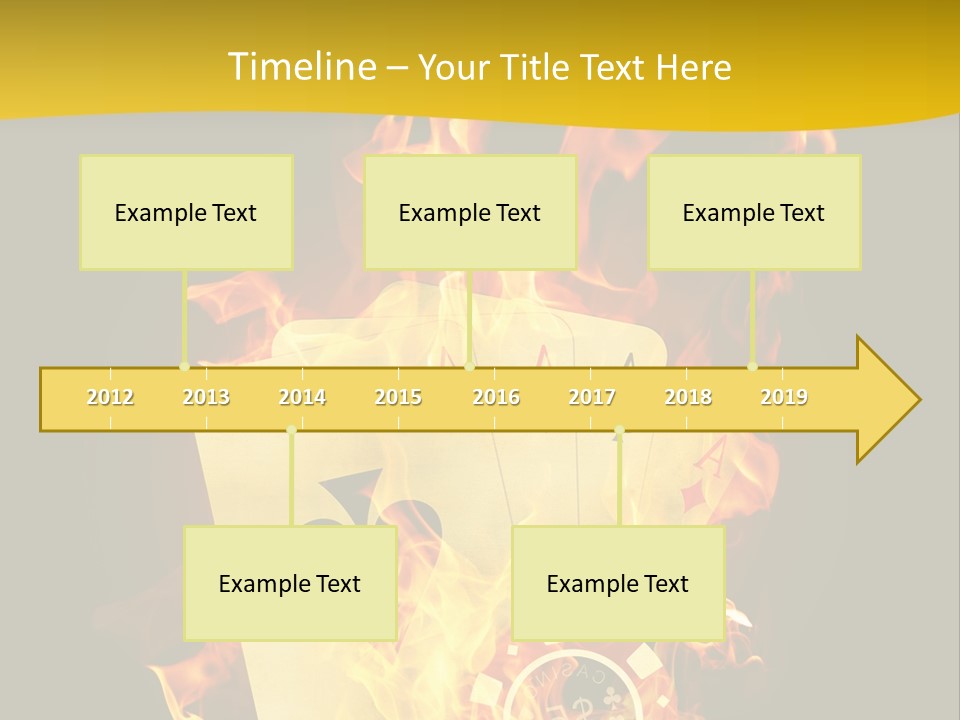 Timeline – Your Title Text Here

Example Text

Example Text

Example Text

2012 2013 2014 2015 2016 2017 2018 2019

Example Text

Example Text